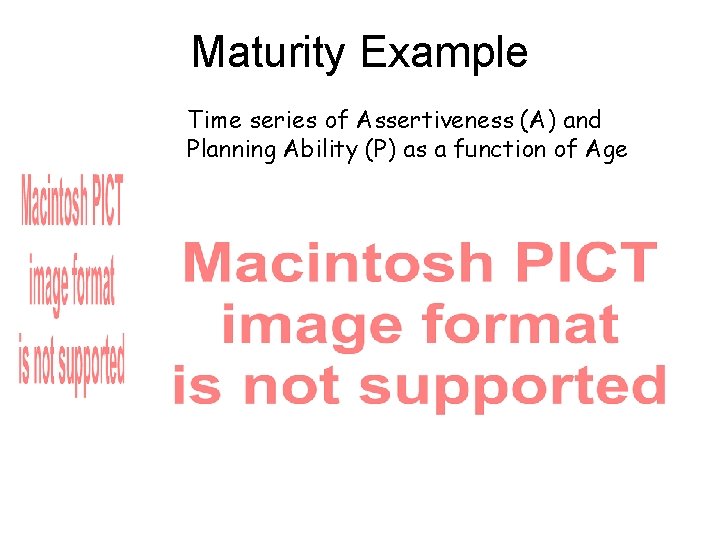 Maturity Example

Time series of Assertiveness (A) and Planning Ability (P) as a function of Age

Macintosh PICT image format is not supported

Macintosh PICT image format is not supported